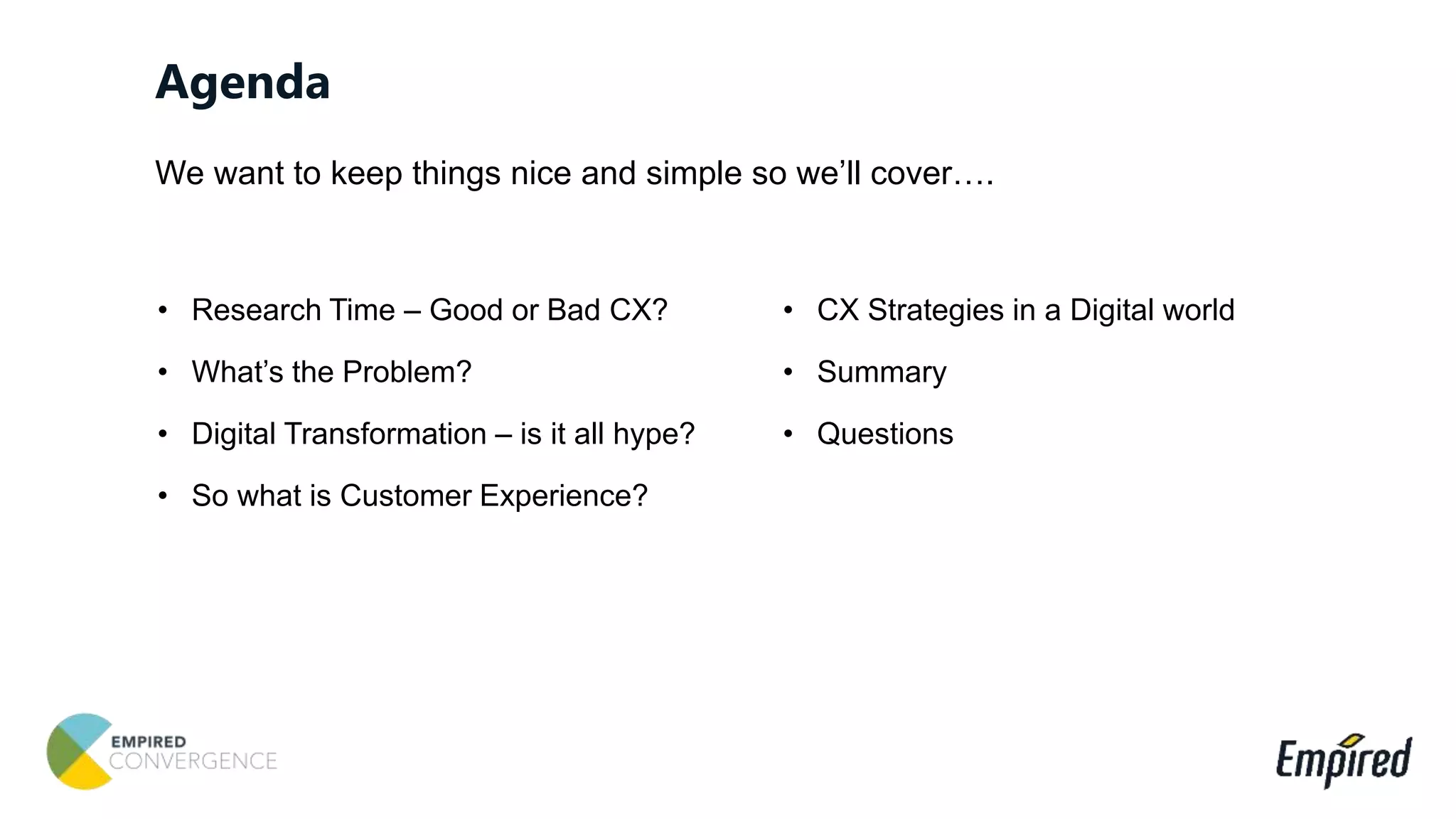 Agenda

We want to keep things nice and simple so we'll cover….

• Research Time – Good or Bad CX?
• What's the Problem?
• Digital Transformation – is it all hype?
• So what is Customer Experience?

• CX Strategies in a Digital world
• Summary
• Questions

EMPIRED
CONVERGENCE

Empired